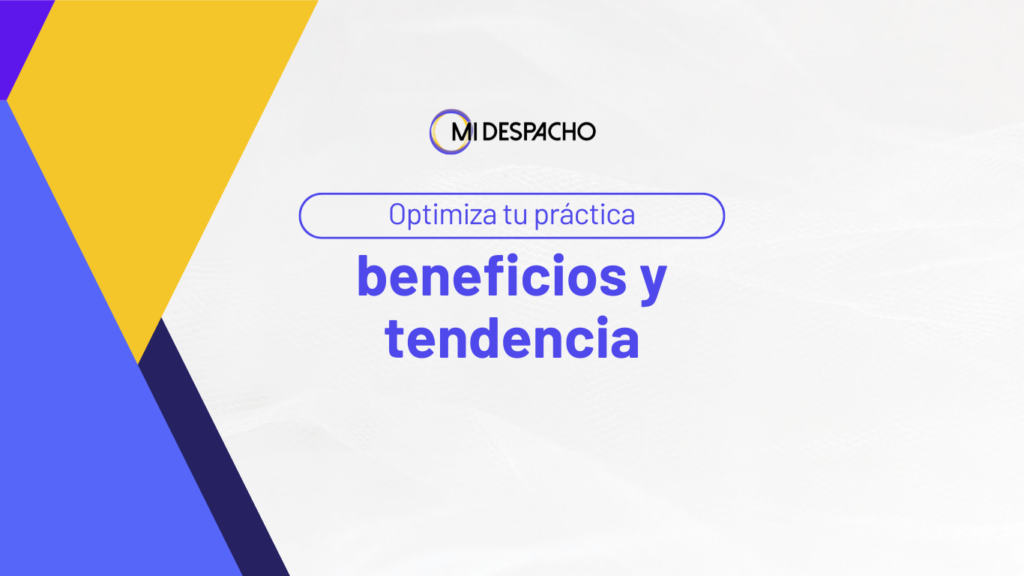 MI DESPACHO

Optimiza tu práctica

beneficios y tendencia